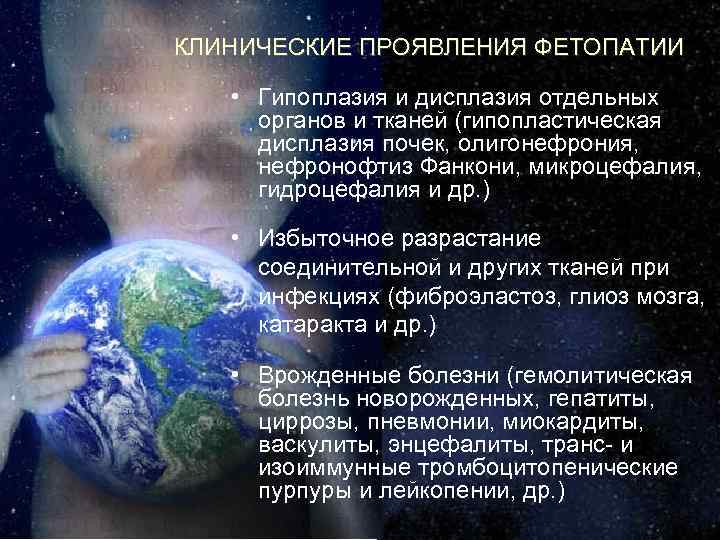 КЛИНИЧЕСКИЕ ПРОЯВЛЕНИЯ ФЕТОПАТИИ

• Гипоплазия и дисплазия отдельных органов и тканей (гипопластическая дисплазия почек, олигонефрония, нефронофтиз Фанкони, микроцефалия, гидроцефалия и др.)

• Избыточное разрастание соединительной и других тканей при инфекциях (фиброэластоз, глиоз мозга, катаракта и др.)

• Врожденные болезни (гемолитическая болезнь новорожденных, гепатиты, циррозы, пневмонии, миокардиты, васкулиты, энцефалиты, транс- и изоиммунные тромбоцитопенические пурпуры и лейкопении, др.)